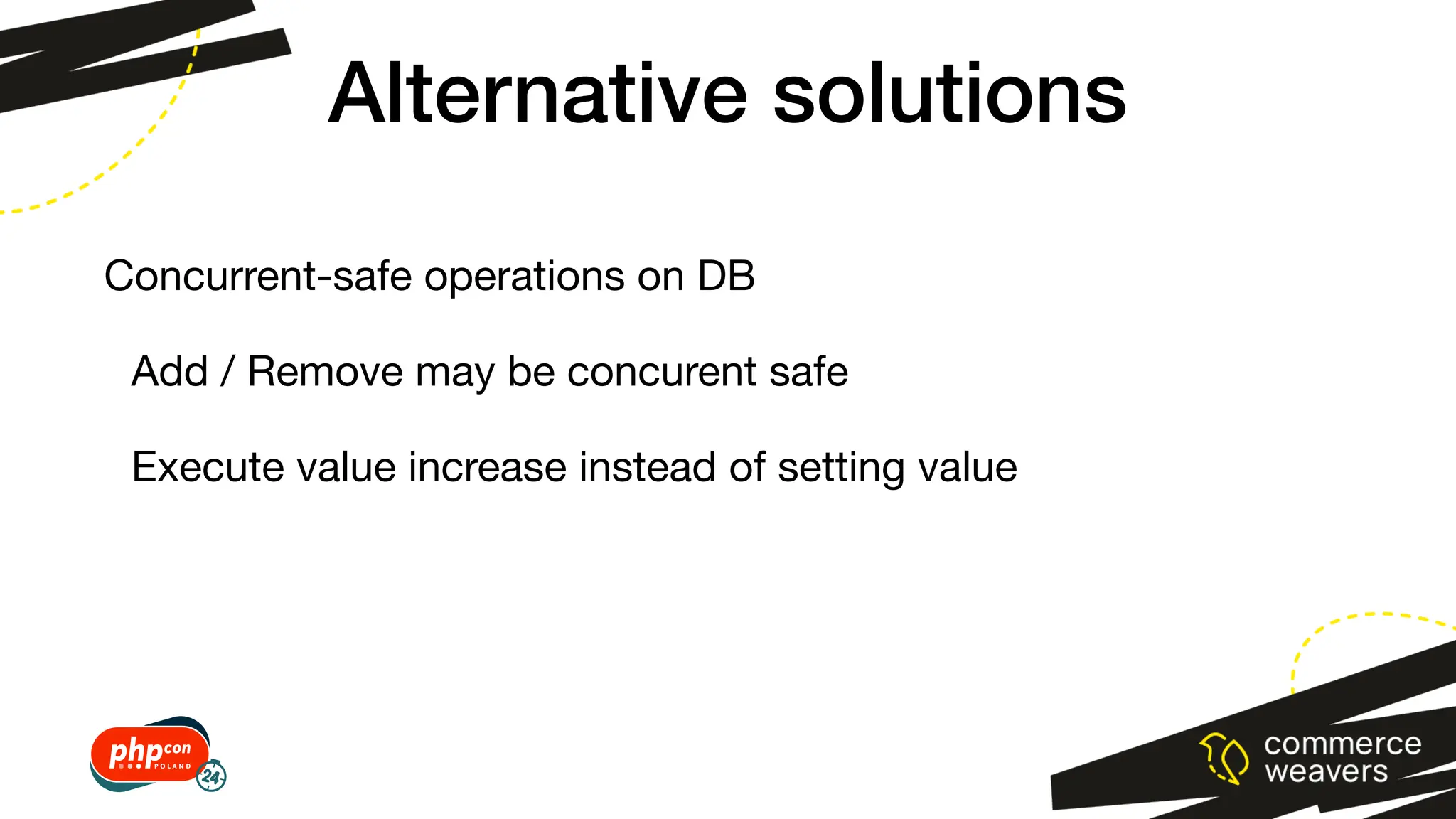 Alternative solutions

Concurrent-safe operations on DB

Add / Remove may be concurent safe

Execute value increase instead of setting value

phpcon POLAND 24

commerce weavers